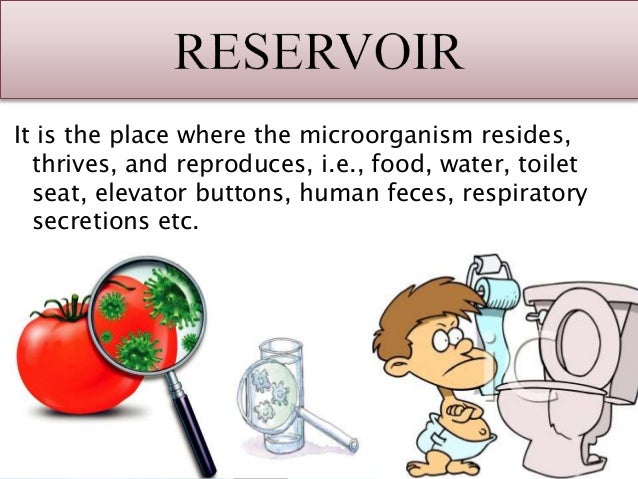 RESERVOIR

It is the place where the microorganism resides, thrives, and reproduces, i.e., food, water, toilet seat, elevator buttons, human feces, respiratory secretions etc.